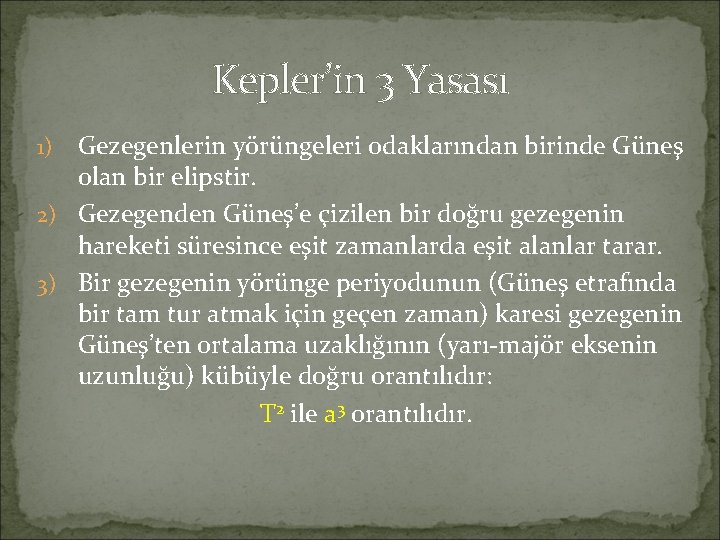 Kepler'in 3 Yasası

1) Gezegenlerin yörüngeleri odaklarından birinde Güneş olan bir elipstir.
2) Gezegenden Güneş'e çizilen bir doğru gezegenin hareketi süresince eşit zamanlarda eşit alanlar tarar.
3) Bir gezegenin yörünge periyodunun (Güneş etrafında bir tam tur atmak için geçen zaman) karesi gezegenin Güneş'ten ortalama uzaklığının (yarı-majör eksenin uzunluğu) kübüyle doğru orantılıdır:

$T^2$ ile $a^3$ orantılıdır.